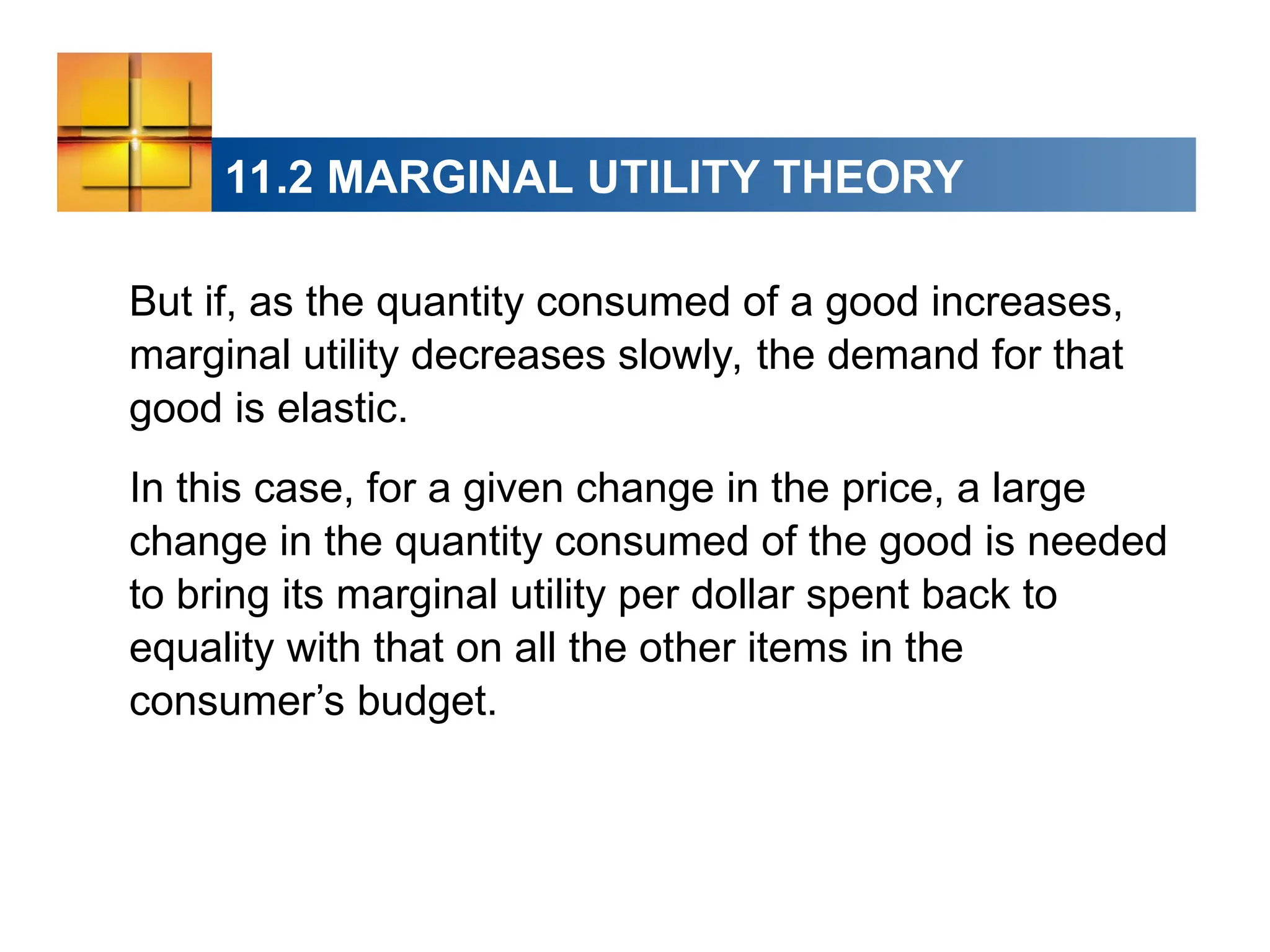 11.2 MARGINAL UTILITY THEORY

But if, as the quantity consumed of a good increases, marginal utility decreases slowly, the demand for that good is elastic.

In this case, for a given change in the price, a large change in the quantity consumed of the good is needed to bring its marginal utility per dollar spent back to equality with that on all the other items in the consumer’s budget.